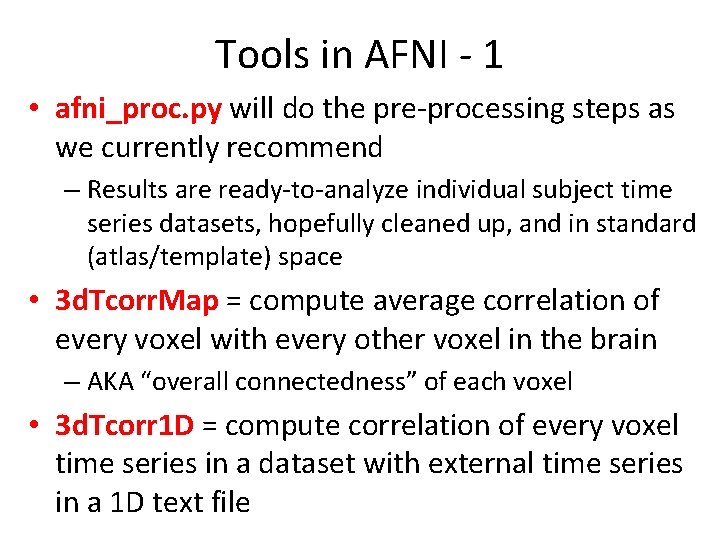 Tools in AFNI - 1

• afni_proc.py will do the pre-processing steps as we currently recommend
– Results are ready-to-analyze individual subject time series datasets, hopefully cleaned up, and in standard (atlas/template) space

• 3dTcorrMap = compute average correlation of every voxel with every other voxel in the brain
– AKA “overall connectedness” of each voxel

• 3dTcorr1D = compute correlation of every voxel time series in a dataset with external time series in a 1D text file